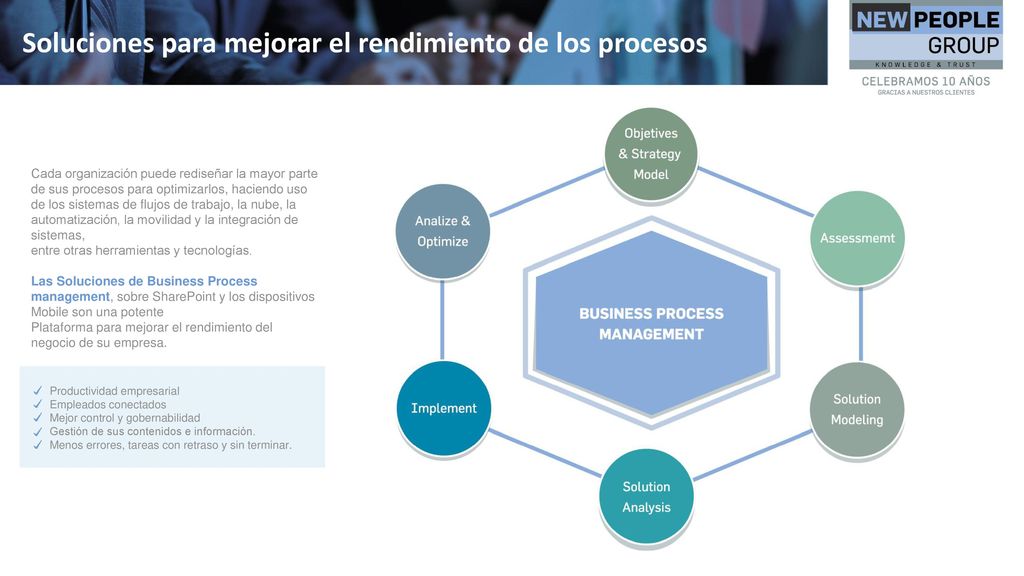 Soluciones para mejorar el rendimiento de los procesos

NEW PEOPLE GROUP
KNOWLEDGE & TRUST
CELEBRAMOS 10 AÑOS
GRACIAS A NUESTROS CLIENTES

Cada organización puede rediseñar la mayor parte de sus procesos para optimizarlos, haciendo uso de los sistemas de flujos de trabajo, la nube, la automatización, la movilidad y la integración de sistemas,
entre otras herramientas y tecnologías.

Las Soluciones de Business Process management, sobre SharePoint y los dispositivos Mobile son una potente
Plataforma para mejorar el rendimiento del negocio de su empresa.

✓ Productividad empresarial
✓ Empleados conectados
✓ Mejor control y gobernabilidad
✓ Gestión de sus contenidos e información.
✓ Menos errores, tareas con retraso y sin terminar.

Objetives & Strategy Model
Assessmemt
Solution Modeling
Solution Analysis
Implement
Analize & Optimize
BUSINESS PROCESS MANAGEMENT